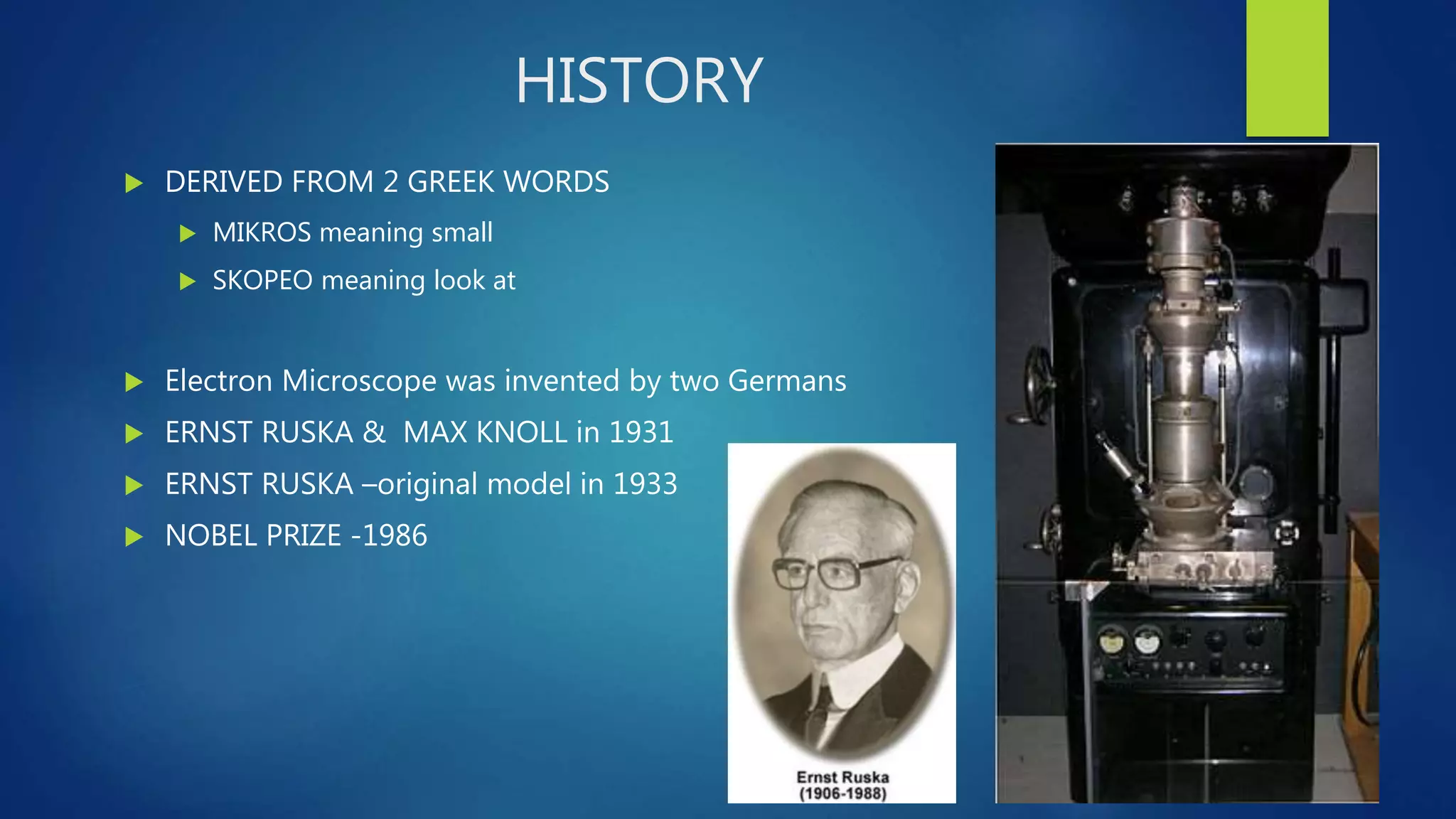 HISTORY

DERIVED FROM 2 GREEK WORDS

MIKROS meaning small

SKOPEO meaning look at

Electron Microscope was invented by two Germans

ERNST RUSKA & MAX KNOLL in 1931

ERNST RUSKA –original model in 1933

NOBEL PRIZE -1986

Ernst Ruska
(1906-1988)